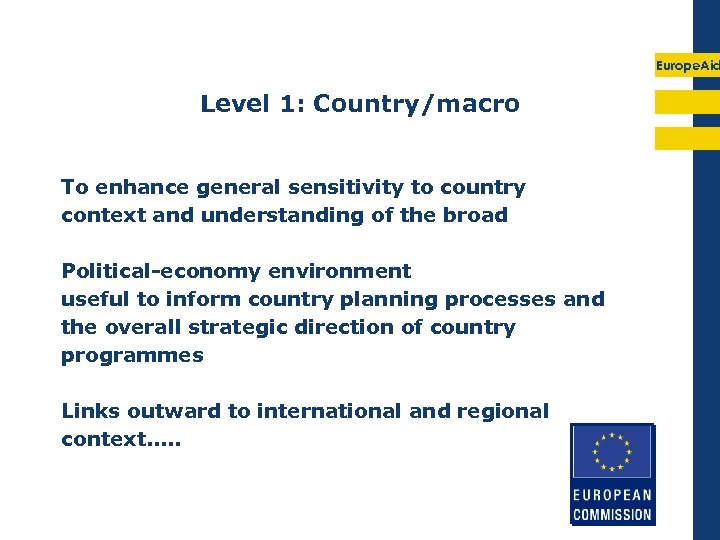 EuropeAid

Level 1: Country/macro

To enhance general sensitivity to country context and understanding of the broad

Political-economy environment
useful to inform country planning processes and the overall strategic direction of country programmes

Links outward to international and regional context.....

EUROPEAN COMMISSION